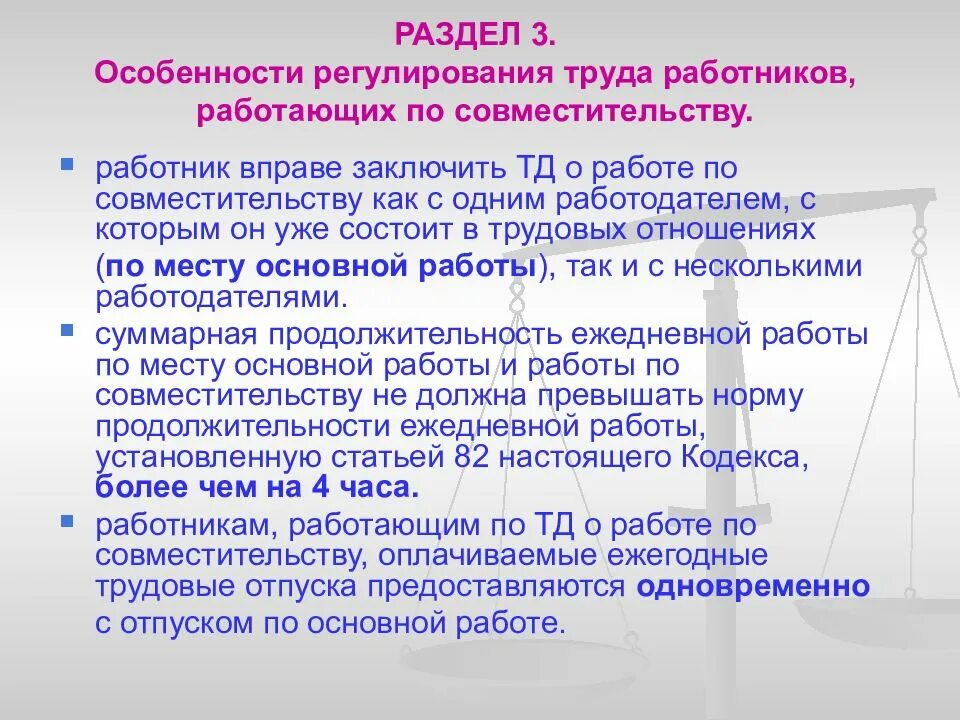 РАЗДЕЛ 3.
Особенности регулирования труда работников, работающих по совместительству.

работник вправе заключить ТД о работе по совместительству как с одним работодателем, с которым он уже состоит в трудовых отношениях (по месту основной работы), так и с несколькими работодателями.

суммарная продолжительность ежедневной работы по месту основной работы и работы по совместительству не должна превышать норму продолжительности ежедневной работы, установленную статьей 82 настоящего Кодекса, более чем на 4 часа.

работникам, работающим по ТД о работе по совместительству, оплачиваемые ежегодные трудовые отпуска предоставляются одновременно с отпуском по основной работе.